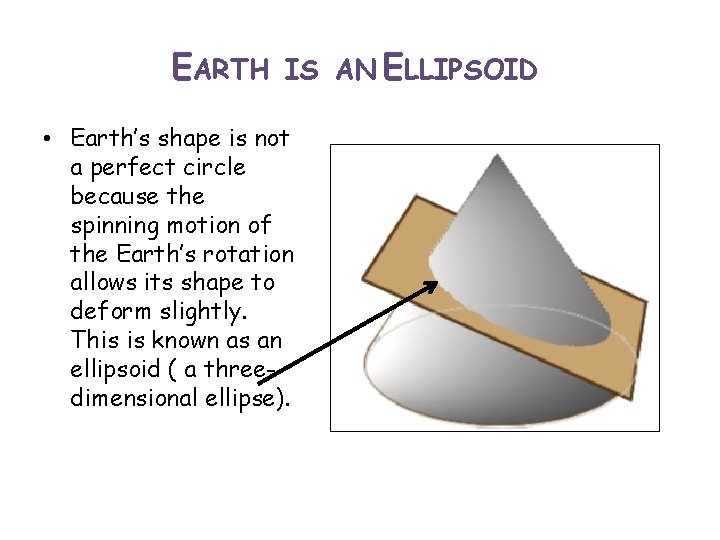 EARTH IS AN ELLIPSOID

• Earth's shape is not a perfect circle because the spinning motion of the Earth's rotation allows its shape to deform slightly. This is known as an ellipsoid ( a three-dimensional ellipse).